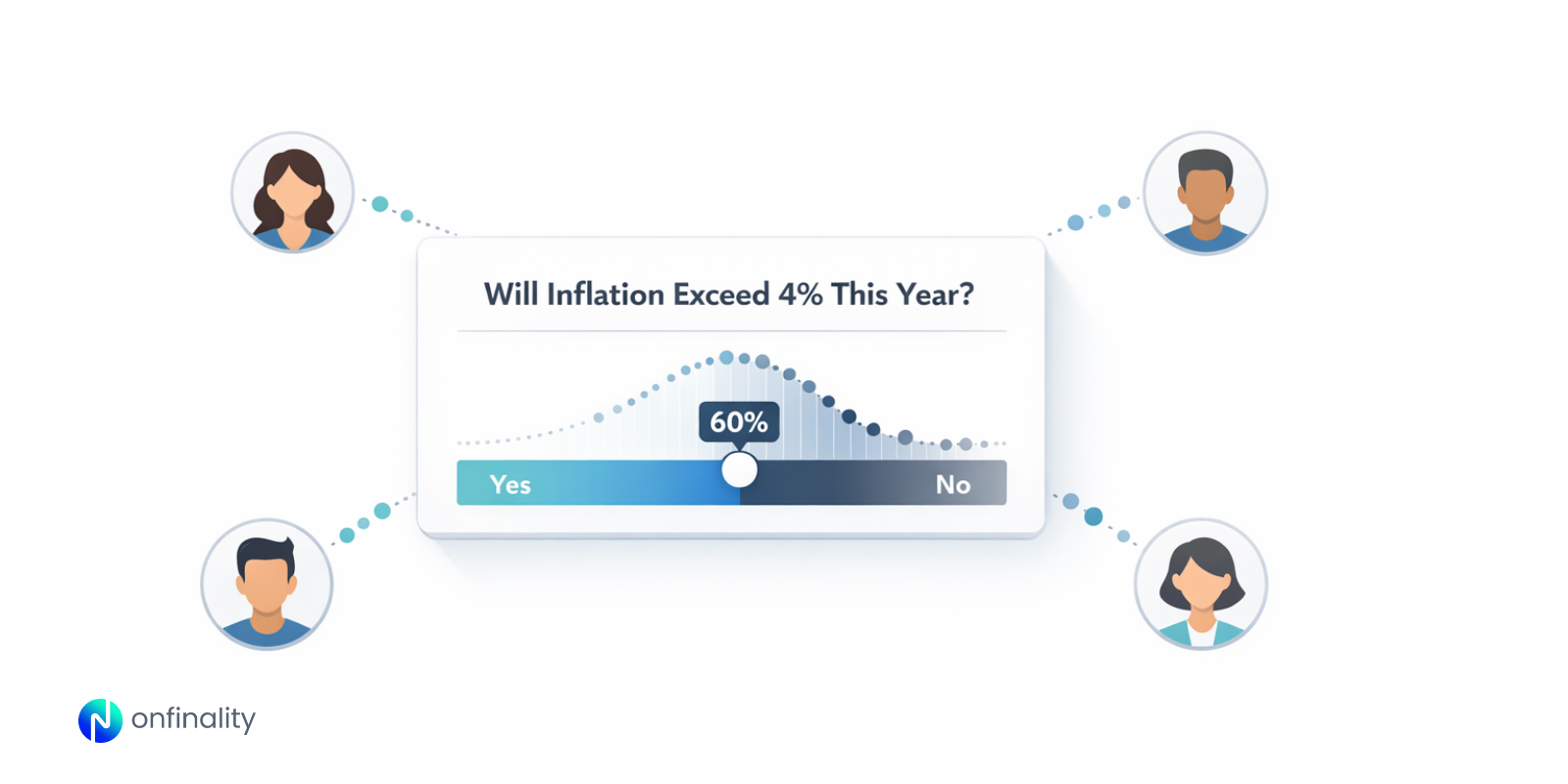 Will Inflation Exceed 4% This Year?

60%

Yes

No

onfinality